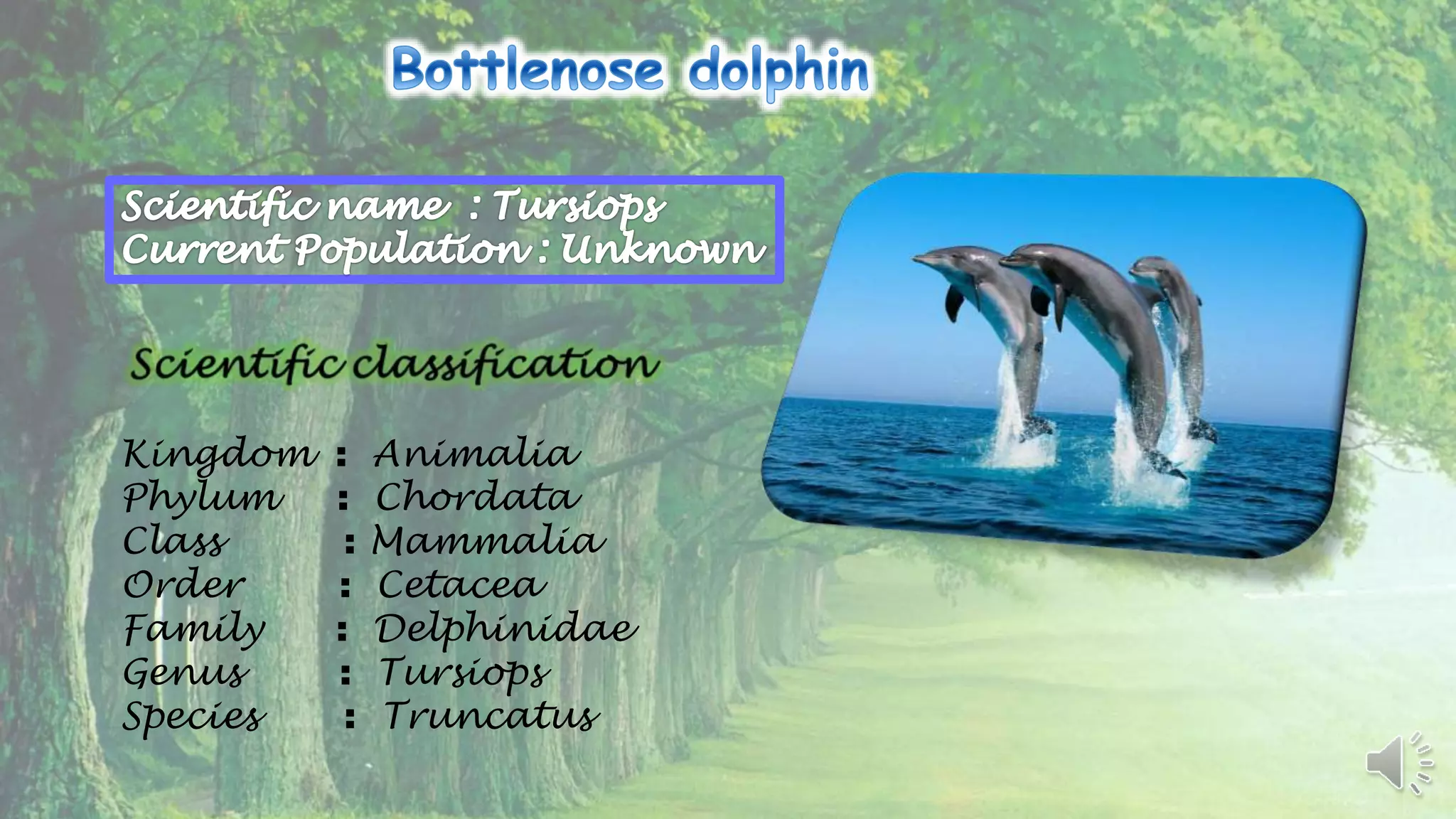 Bottlenose dolphin

Scientific name : Tursiops
Current Population : Unknown

Scientific classification

Kingdom : Animalia
Phylum : Chordata
Class : Mammalia
Order : Cetacea
Family : Delphinidae
Genus : Tursiops
Species : Truncatus